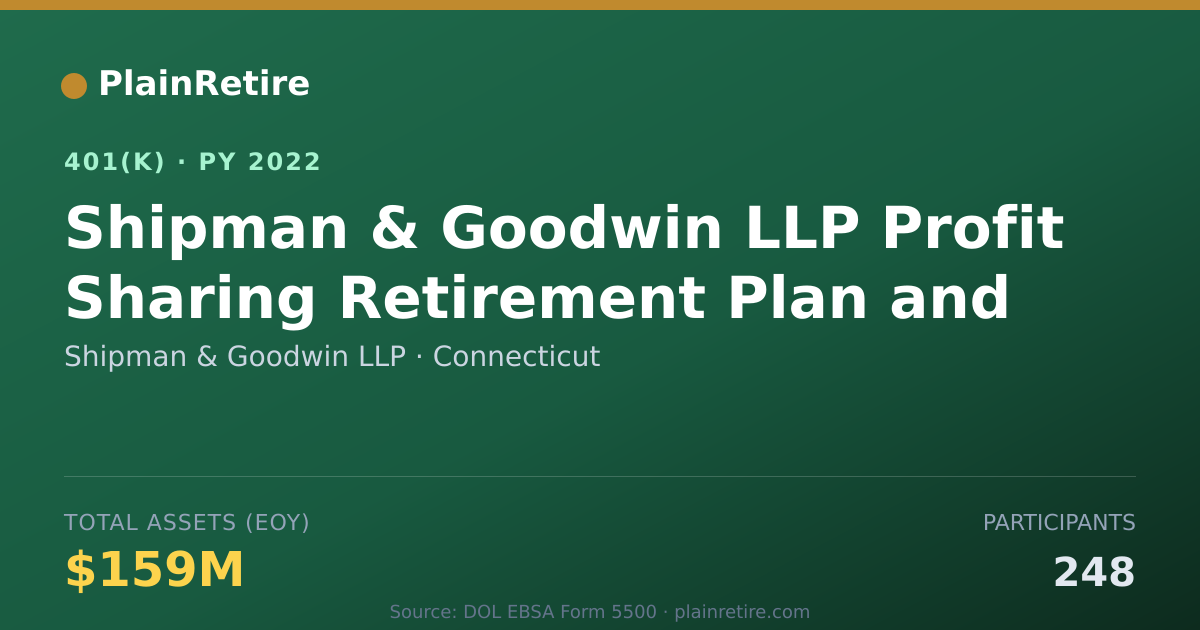 PlainRetire

401(K) · PY 2022

Shipman & Goodwin LLP Profit Sharing Retirement Plan and

Shipman & Goodwin LLP · Connecticut

TOTAL ASSETS (EOY)

$159M

PARTICIPANTS

248

Source: DOL EBSA Form 5500 · plainretire.com